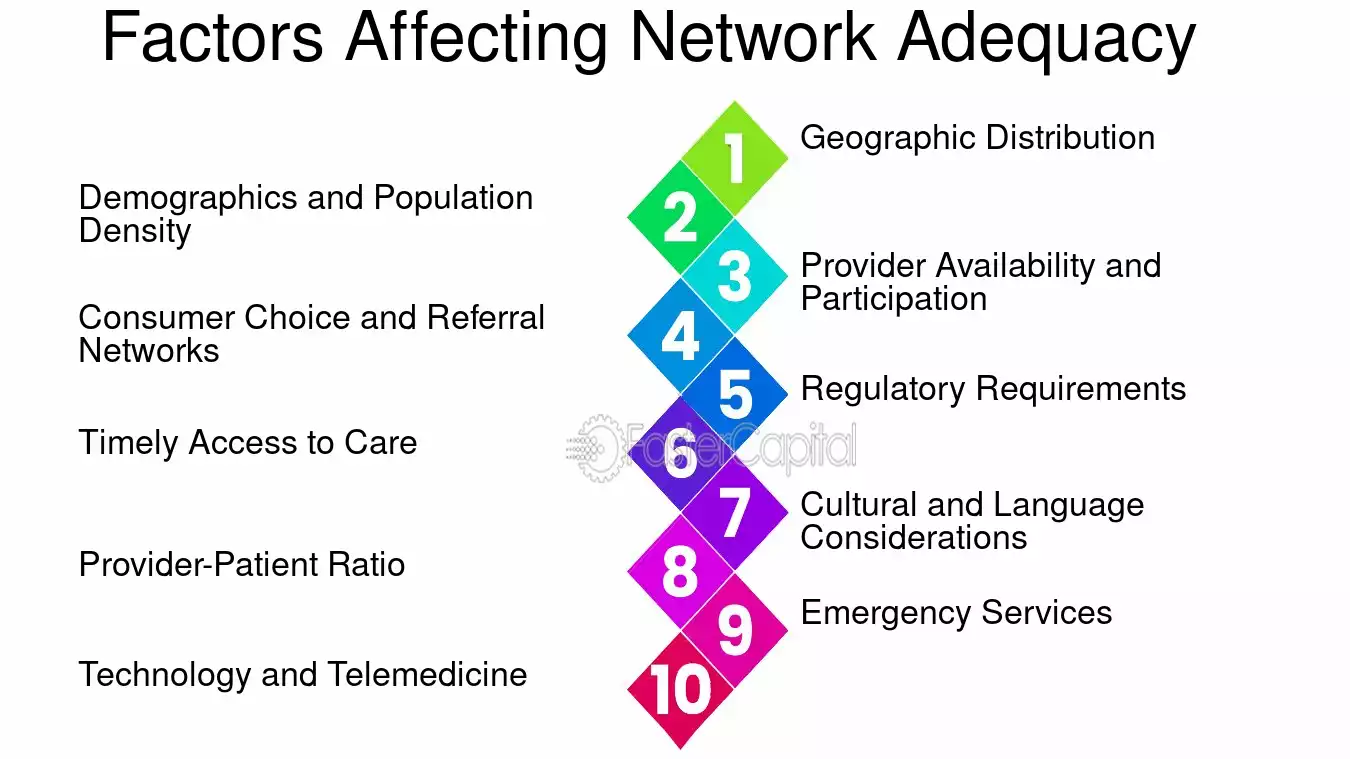 Factors Affecting Network Adequacy

1 Geographic Distribution

2 Demographics and Population Density

3 Provider Availability and Participation

4 Consumer Choice and Referral Networks

5 Regulatory Requirements

6 Timely Access to Care

7 Cultural and Language Considerations

8 Provider-Patient Ratio

9 Emergency Services

10 Technology and Telemedicine

FasterCapital